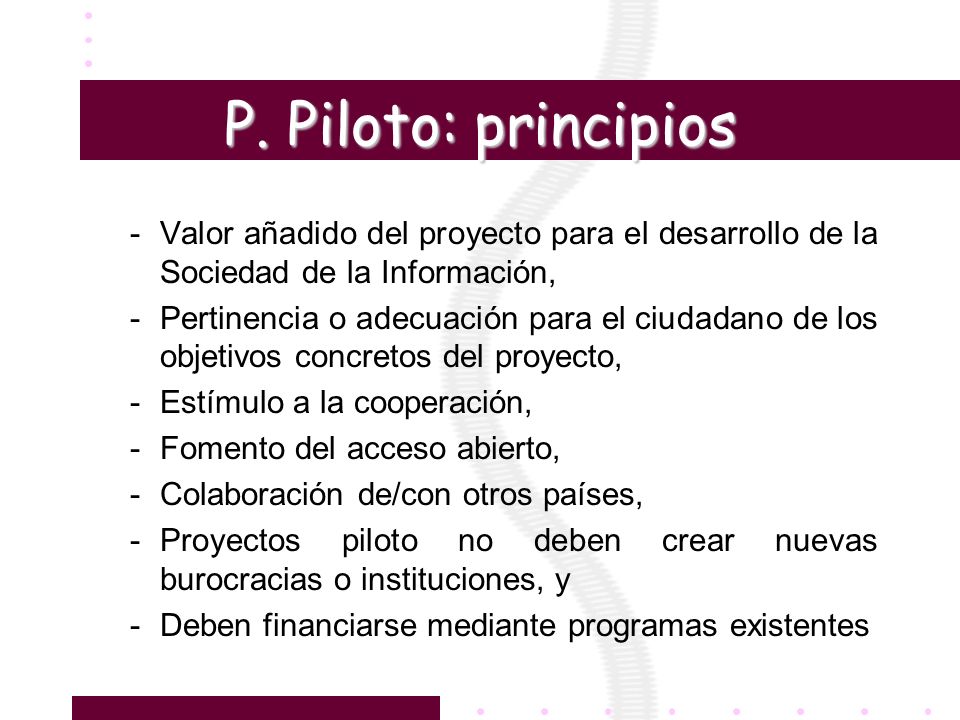 P. Piloto: principios

- Valor añadido del proyecto para el desarrollo de la Sociedad de la Información,
- Pertinencia o adecuación para el ciudadano de los objetivos concretos del proyecto,
- Estímulo a la cooperación,
- Fomento del acceso abierto,
- Colaboración de/con otros países,
- Proyectos piloto no deben crear nuevas burocracias o instituciones, y
- Deben financiarse mediante programas existentes